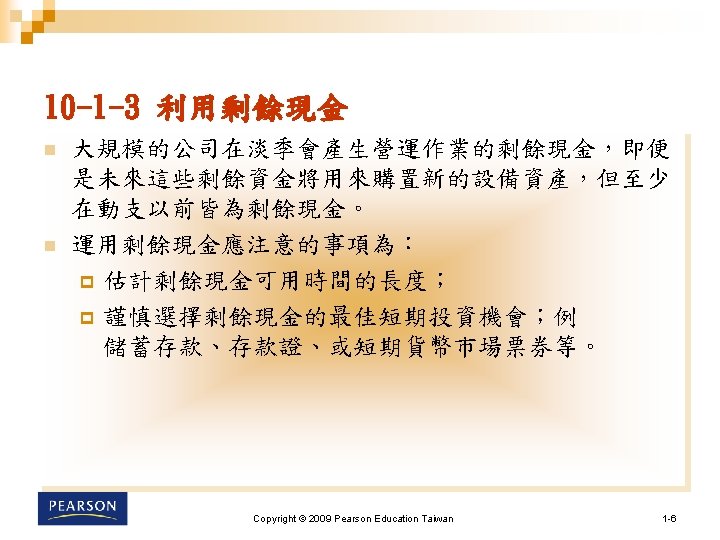 10-1-3 利用剩餘現金

大規模的公司在淡季會產生營運作業的剩餘現金，即便是未來這些剩餘資金將用來購置新的設備資產，但至少在動支以前皆為剩餘現金。

運用剩餘現金應注意的事項為：

估計剩餘現金可用時間的長度；

謹慎選擇剩餘現金的最佳短期投資機會；例儲蓄存款、存款證、或短期貨幣市場票券等。

PEARSON

Copyright © 2009 Pearson Education Taiwan

1-6